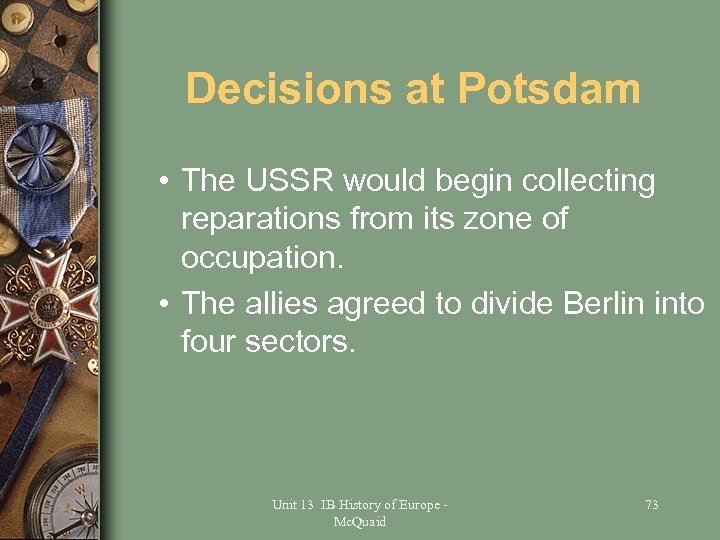 Decisions at Potsdam

• The USSR would begin collecting reparations from its zone of occupation.
• The allies agreed to divide Berlin into four sectors.

Unit 13 IB History of Europe - McQuaid

73